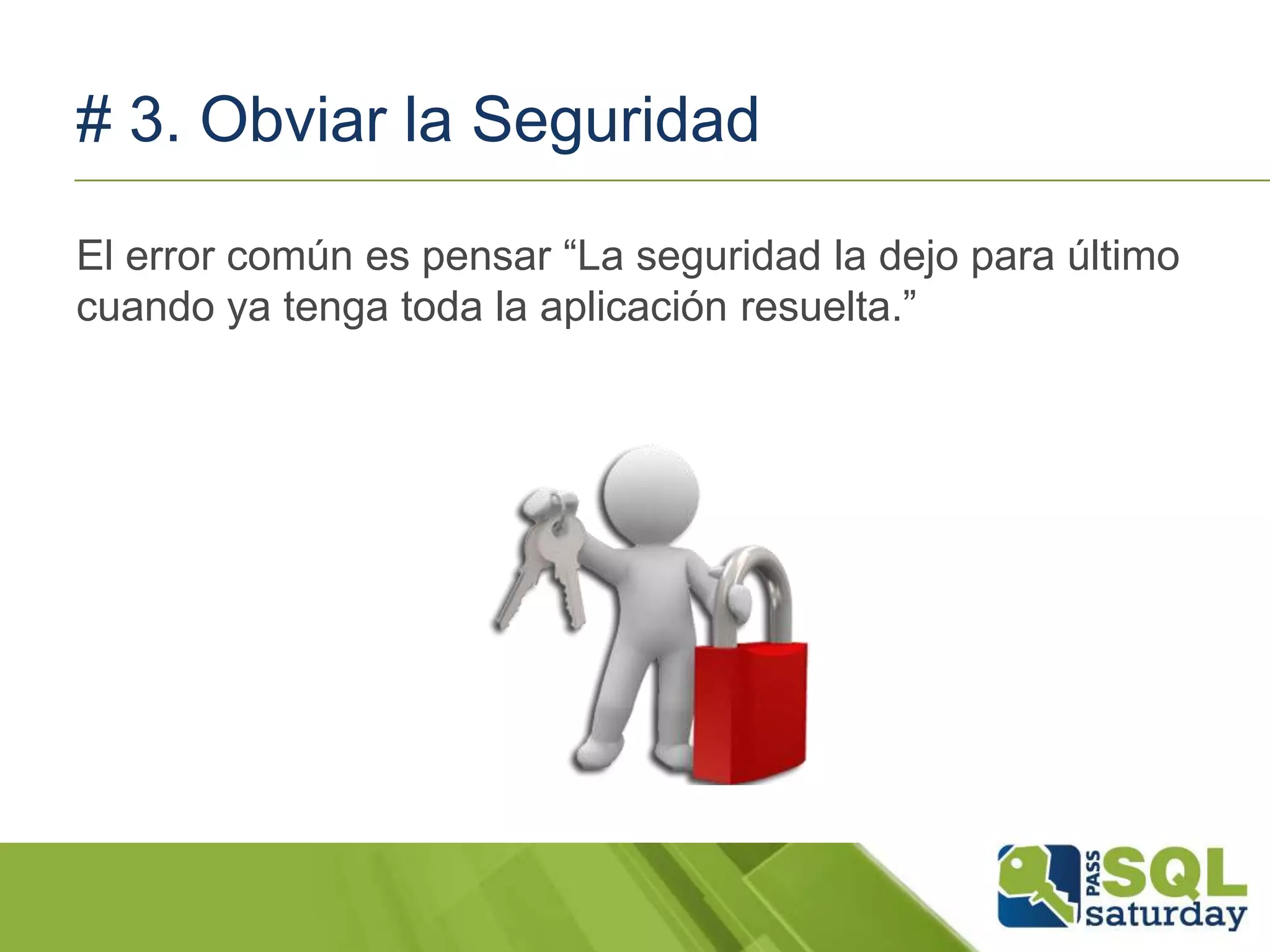 # 3. Obviar la Seguridad

El error común es pensar “La seguridad la dejo para último cuando ya tenga toda la aplicación resuelta.”

PASS SQL saturday